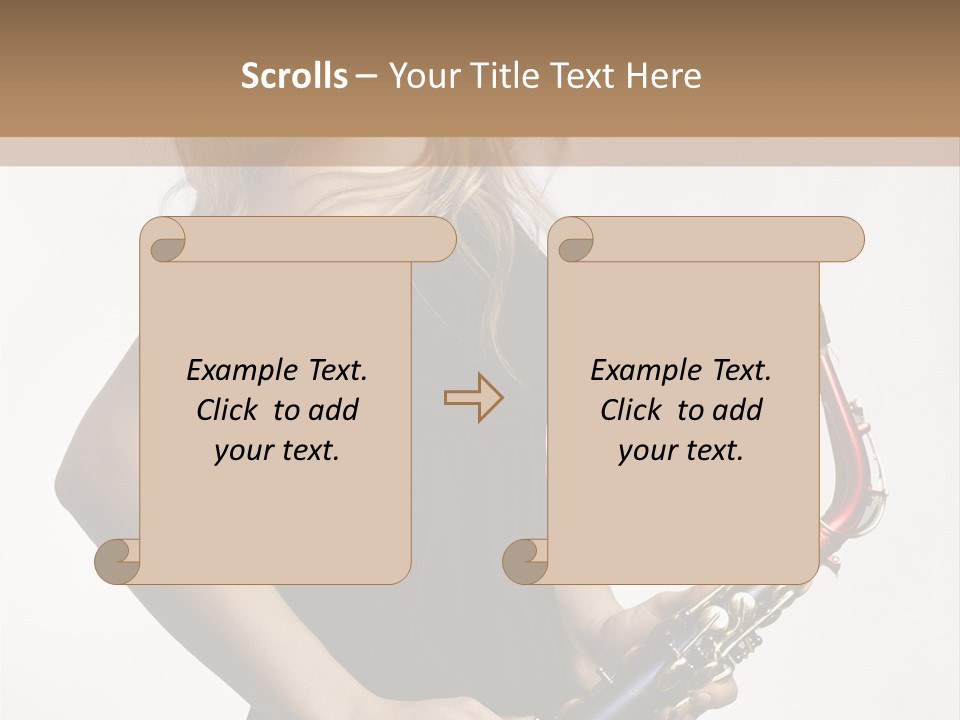 Scrolls – Your Title Text Here

Example Text. Click to add your text.

Example Text. Click to add your text.